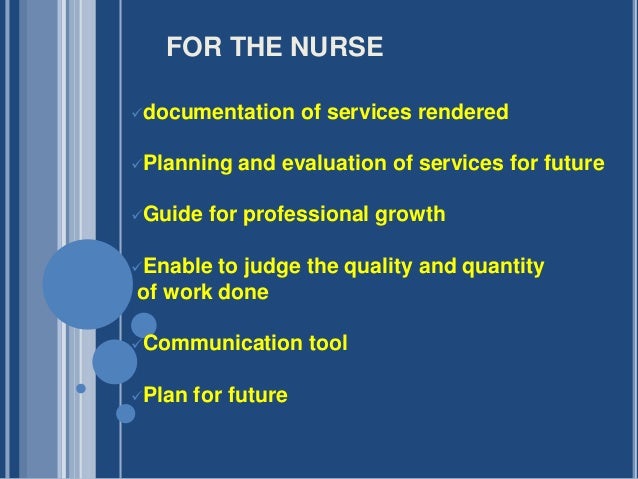 FOR THE NURSE

✓documentation of services rendered

✓Planning and evaluation of services for future

✓Guide for professional growth

✓Enable to judge the quality and quantity of work done

✓Communication tool

✓Plan for future